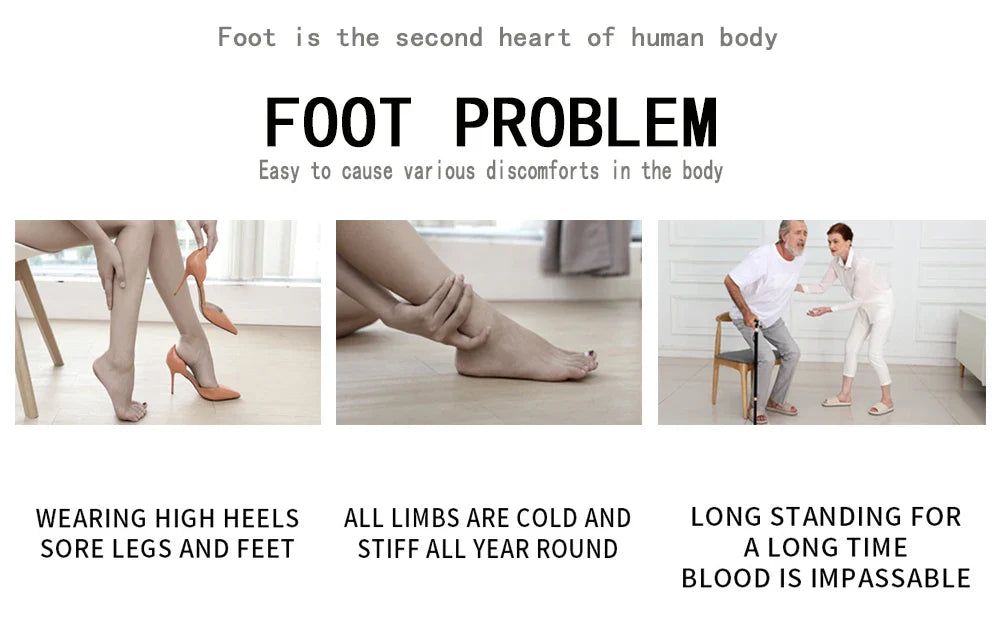 Foot is the second heart of human body

FOOT PROBLEM

Easy to cause various discomforts in the body

WEARING HIGH HEELS SORE LEGS AND FEET

ALL LIMBS ARE COLD AND STIFF ALL YEAR ROUND

LONG STANDING FOR A LONG TIME BLOOD IS IMPASSABLE